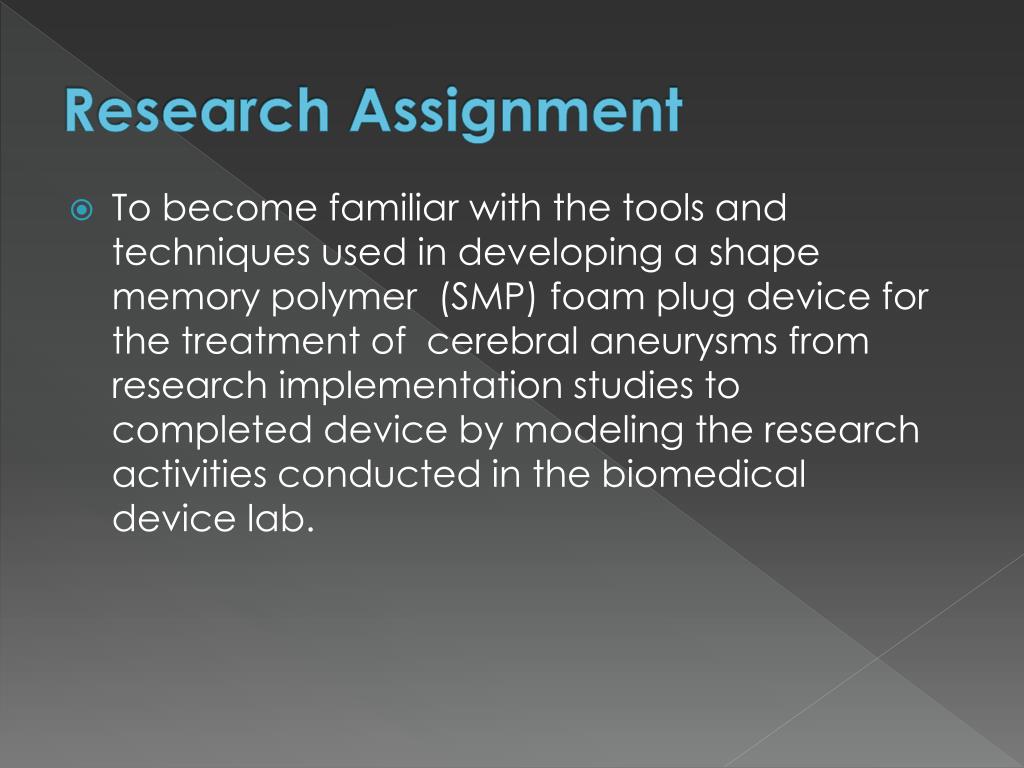 Research Assignment

To become familiar with the tools and techniques used in developing a shape memory polymer (SMP) foam plug device for the treatment of cerebral aneurysms from research implementation studies to completed device by modeling the research activities conducted in the biomedical device lab.